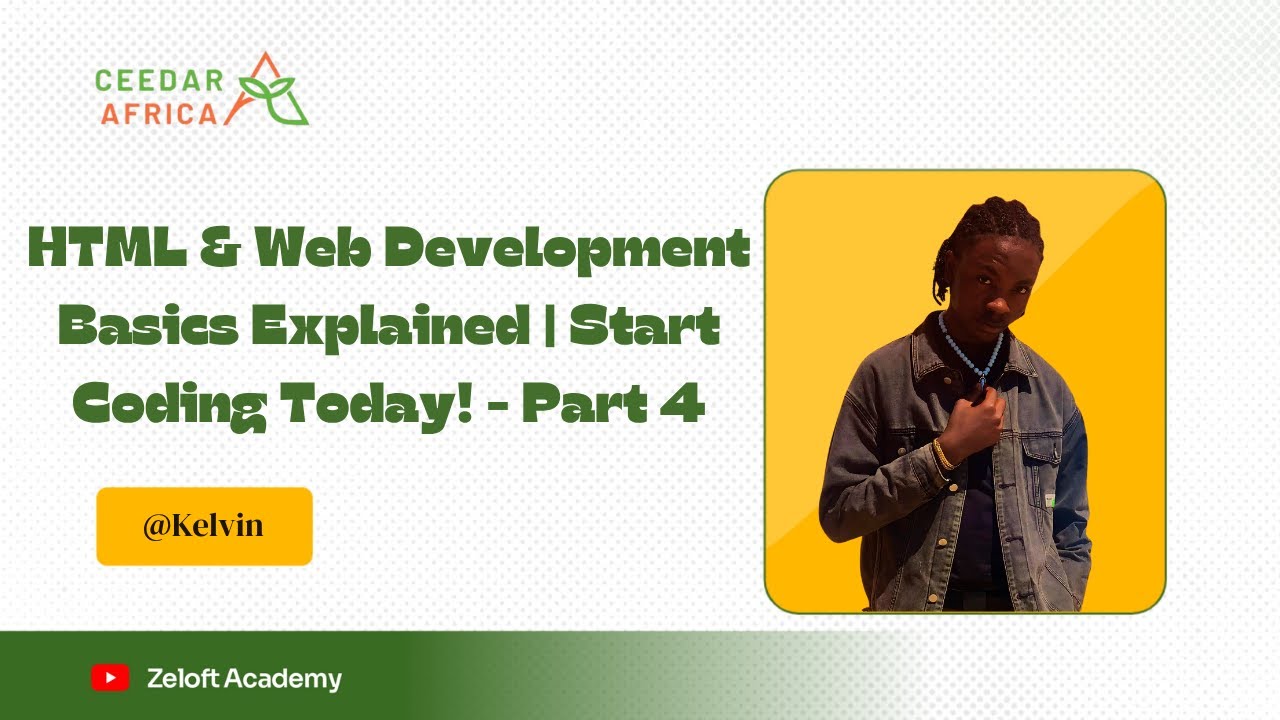 CEEDAR AFRICA

HTML & Web Development Basics Explained | Start Coding Today! - Part 4

@Kelvin

Zeloft Academy